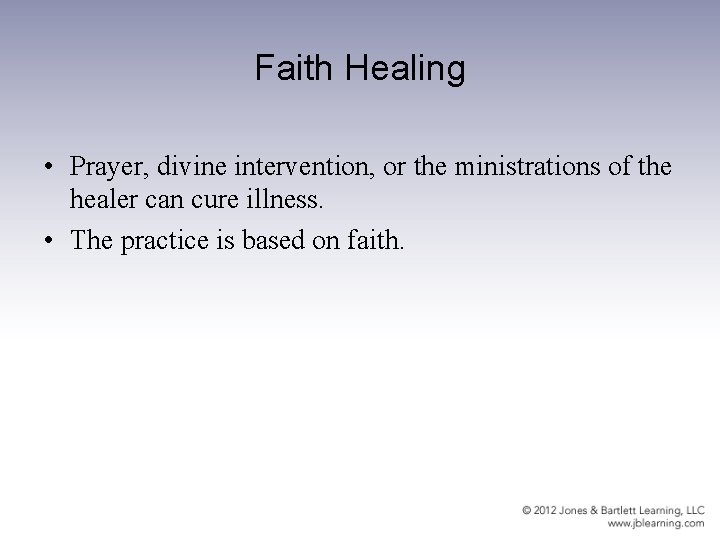 Faith Healing

• Prayer, divine intervention, or the ministrations of the healer can cure illness.

• The practice is based on faith.

© 2012 Jones & Bartlett Learning, LLC
www.jblearning.com